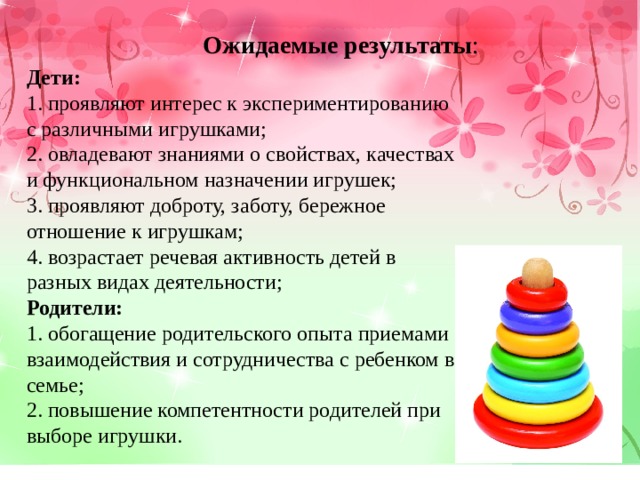 Ожидаемые результаты:

Дети:
1. проявляют интерес к экспериментированию с различными игрушками;
2. овладевают знаниями о свойствах, качествах и функциональном назначении игрушек;
3. проявляют доброту, заботу, бережное отношение к игрушкам;
4. возрастает речевая активность детей в разных видах деятельности;
Родители:
1. обогащение родительского опыта приемами взаимодействия и сотрудничества с ребенком в семье;
2. повышение компетентности родителей при выборе игрушки.